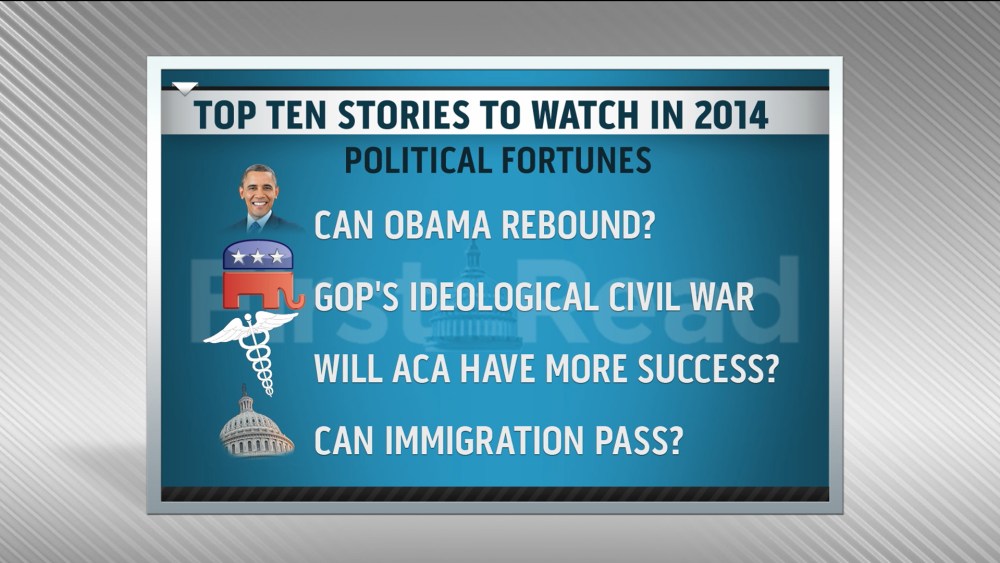 TOP TEN STORIES TO WATCH IN 2014

POLITICAL FORTUNES

CAN OBAMA REBOUND?

GOP'S IDEOLOGICAL CIVIL WAR

WILL ACA HAVE MORE SUCCESS?

CAN IMMIGRATION PASS?

First Read